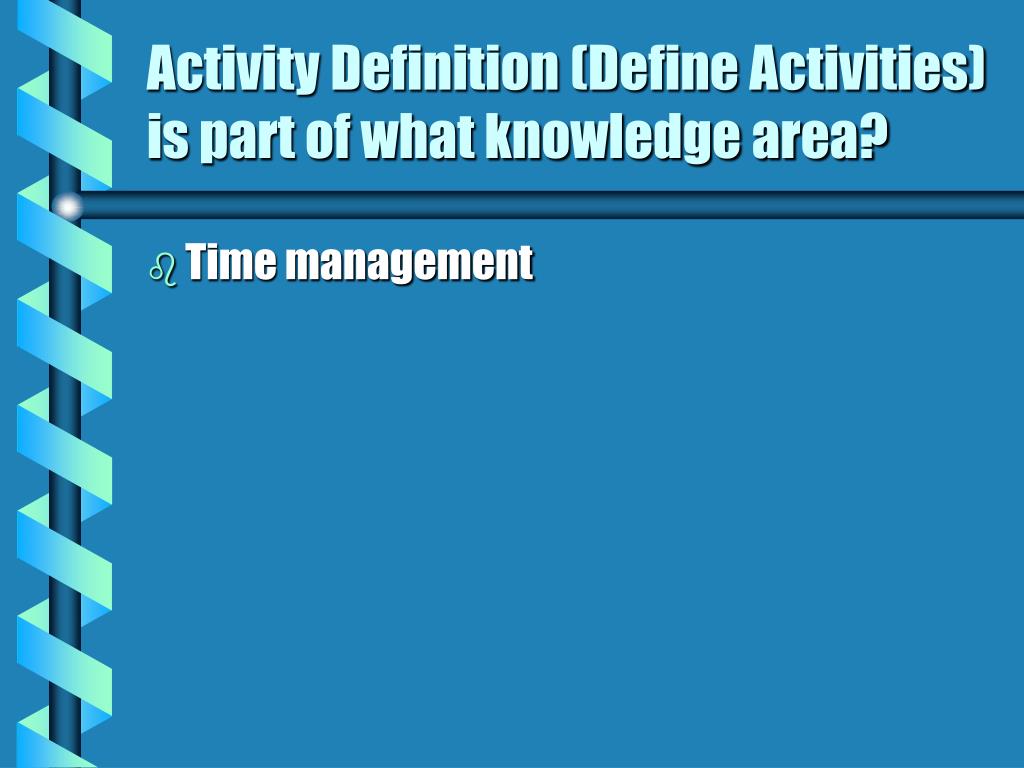 Activity Definition (Define Activities) is part of what knowledge area?

Time management